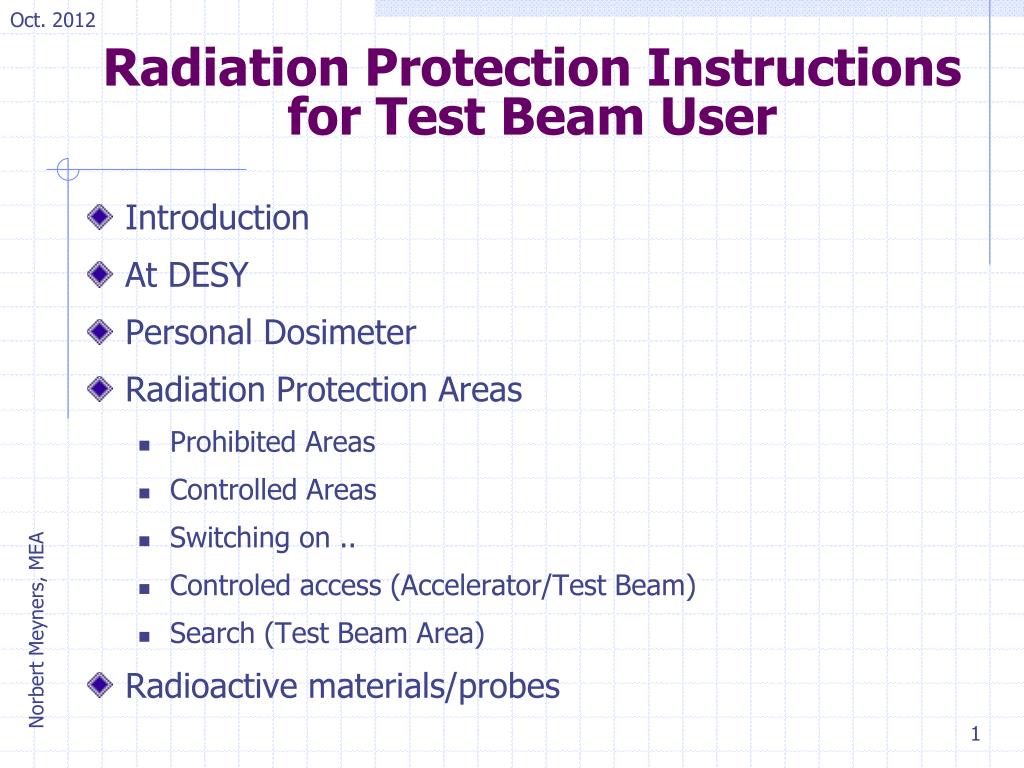 Oct. 2012

Radiation Protection Instructions for Test Beam User

Introduction

At DESY

Personal Dosimeter

Radiation Protection Areas

Prohibited Areas

Controlled Areas

Switching on ..

Controled access (Accelerator/Test Beam)

Search (Test Beam Area)

Radioactive materials/probes

Norbert Meyners, MEA

1